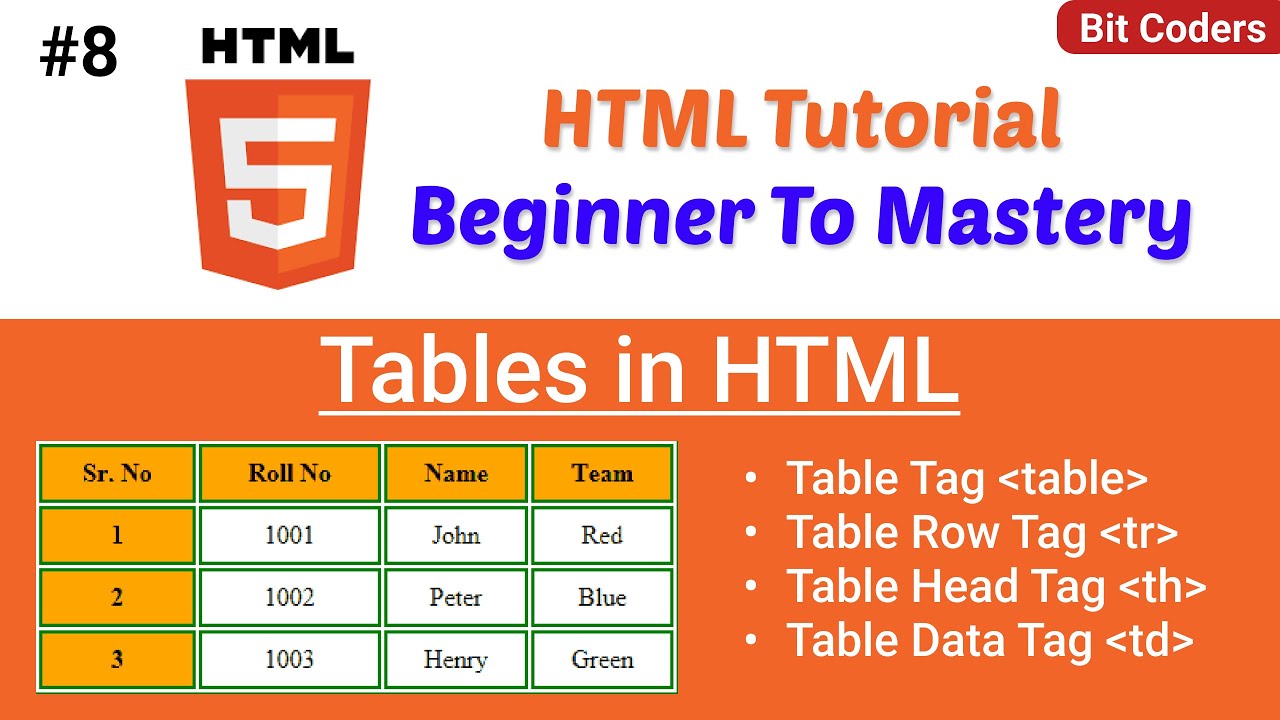 #8

HTML

5

Bit Coders

HTML Tutorial
Beginner To Mastery

Tables in HTML

| Sr. No | Roll No | Name | Team |
|---|---|---|---|
| 1 | 1001 | John | Red |
| 2 | 1002 | Peter | Blue |
| 3 | 1003 | Henry | Green |

• Table Tag <table>
• Table Row Tag <tr>
• Table Head Tag <th>
• Table Data Tag <td>